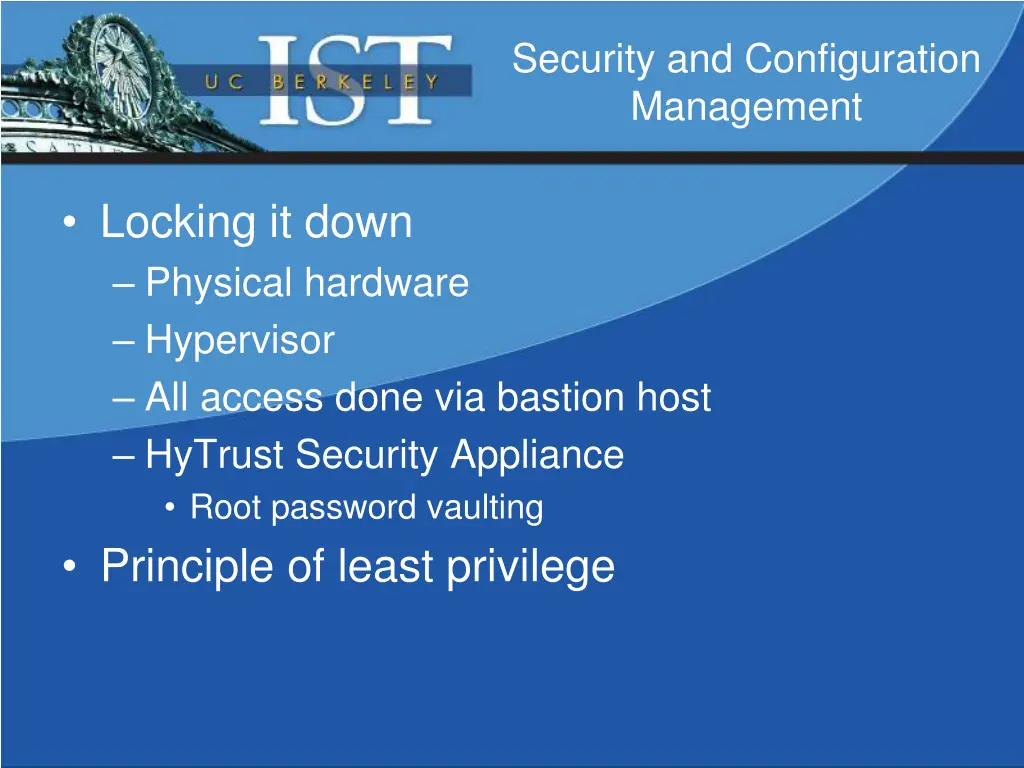 UC BERKELEY IST

Security and Configuration Management

• Locking it down
– Physical hardware
– Hypervisor
– All access done via bastion host
– HyTrust Security Appliance
• Root password vaulting
• Principle of least privilege